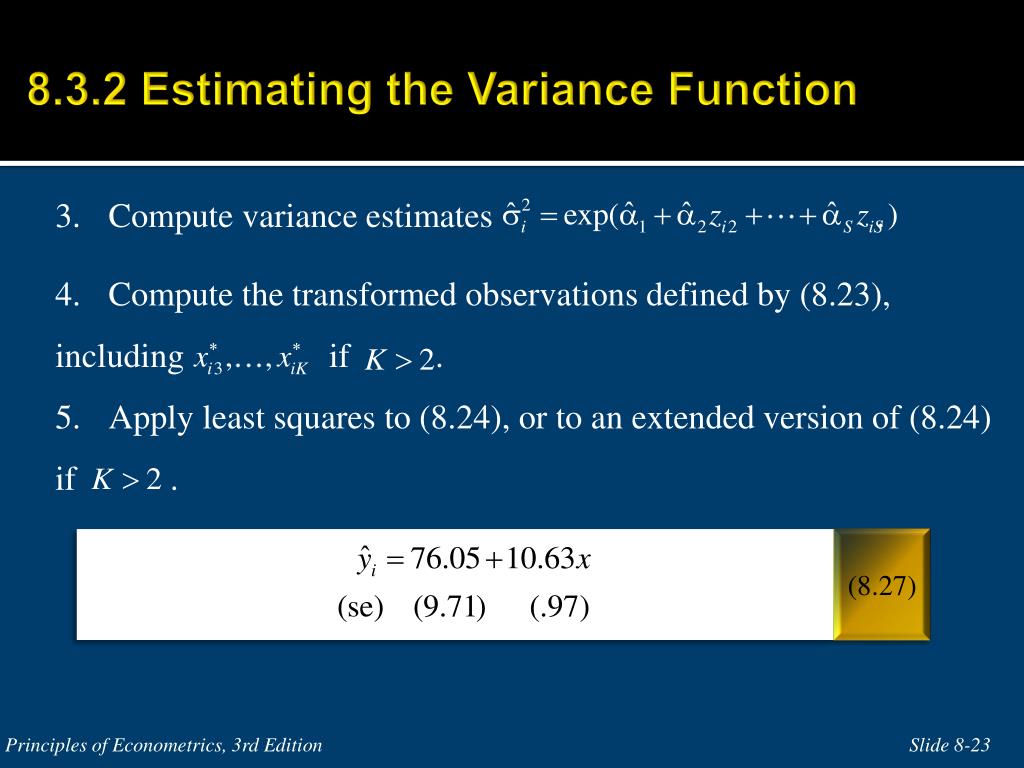 8.3.2 Estimating the Variance Function

3. Compute variance estimates $\hat{\sigma}_i^2 = \exp(\hat{\alpha}_1 + \hat{\alpha}_2 z_{i2} + \cdots + \hat{\alpha}_S z_{iS})$

4. Compute the transformed observations defined by (8.23), including $x_{i3}^*, \ldots, x_{iK}^*$ if $K > 2$.

5. Apply least squares to (8.24), or to an extended version of (8.24) if $K > 2$ .

$\hat{y}_i = 76.05 + 10.63x$
(se) (9.71) (.97)

(8.27)

Principles of Econometrics, 3rd Edition

Slide 8-23